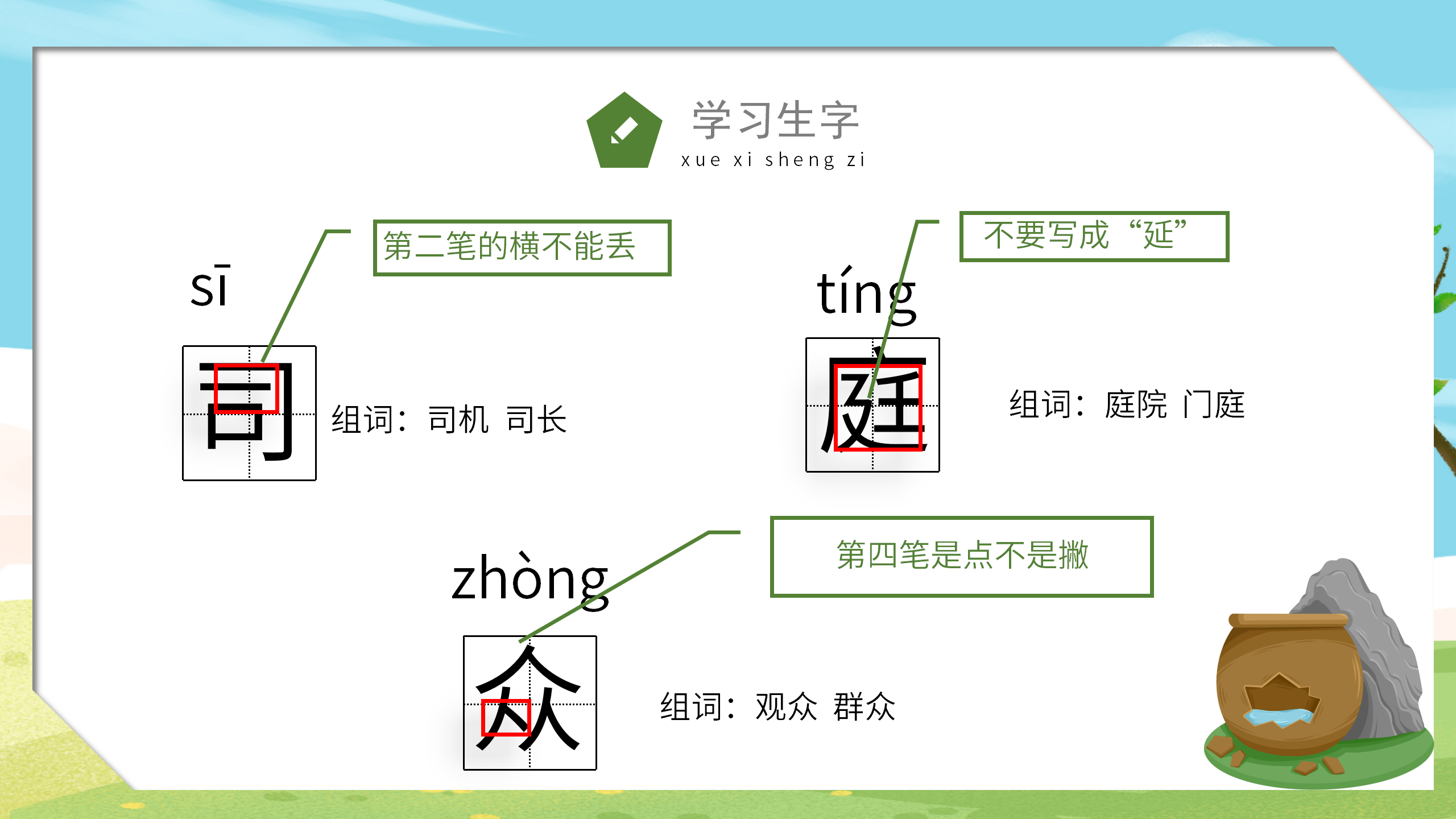 学习生字
xue xi sheng zi

第二笔的横不能丢

sī
司
组词：司机 司长

不要写成“延”

tíng
庭
组词：庭院 门庭

第四笔是点不是撇

zhòng
众
组词：观众 群众